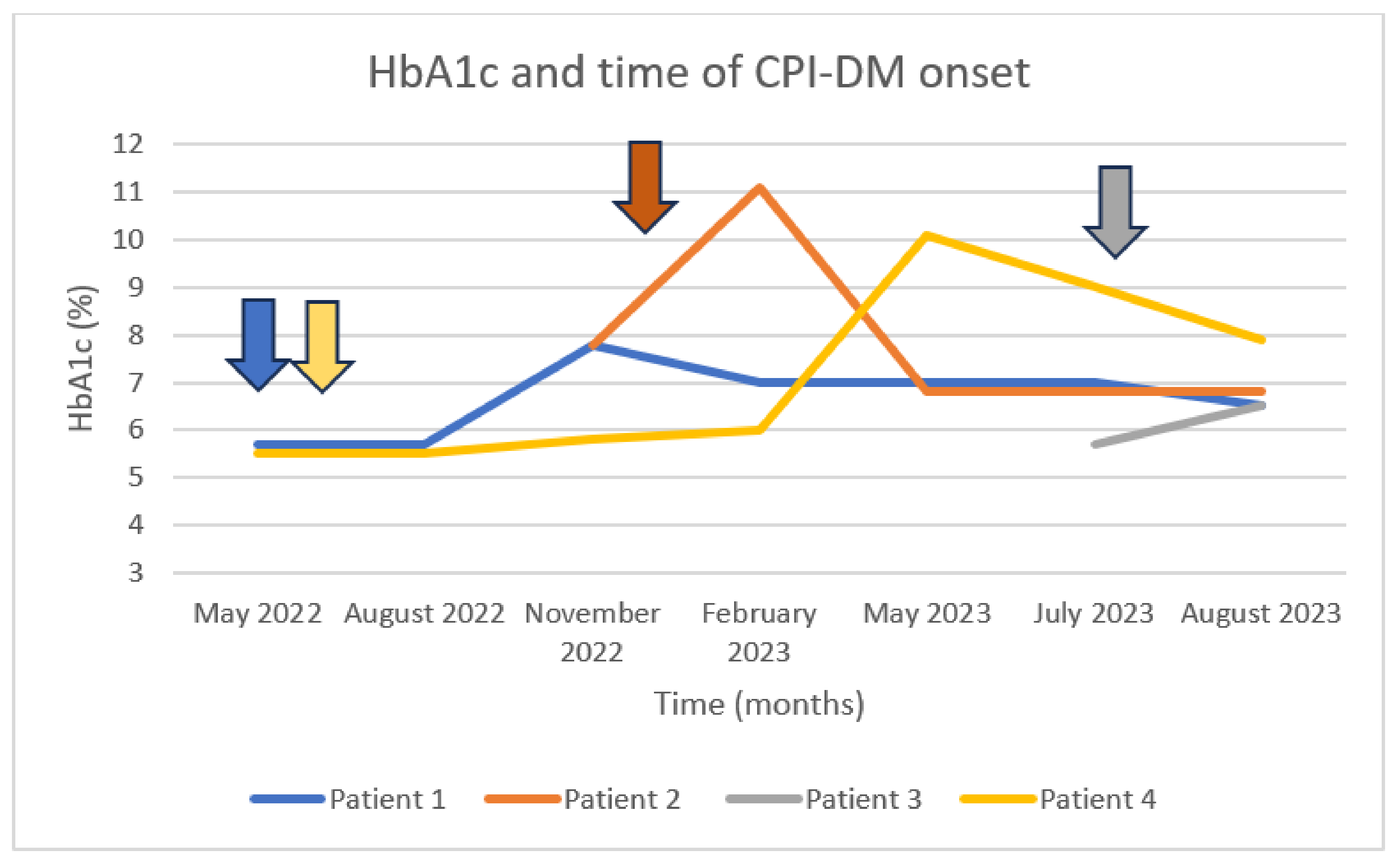 HbA1c and time of CPI-DM onset

HbA1c (%)

12
11
10
9
8
7
6
5
4
3

May 2022
August 2022
November 2022
February 2023
May 2023
July 2023
August 2023

Time (months)

Patient 1
Patient 2
Patient 3
Patient 4